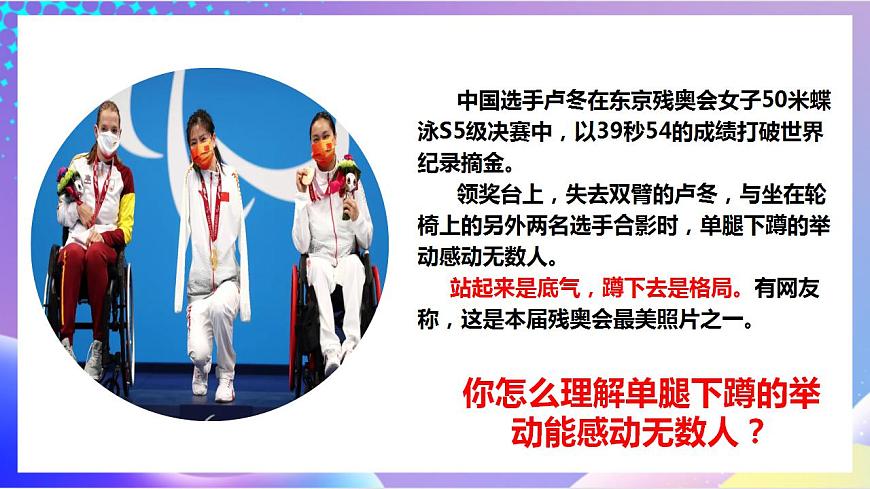 中国选手卢冬在东京残奥会女子50米蝶泳S5级决赛中，以39秒54的成绩打破世界纪录摘金。

领奖台上，失去双臂的卢冬，与坐在轮椅上的另外两名选手合影时，单腿下蹲的举动感动无数人。

站起来是底气，蹲下去是格局。有网友称，这是本届残奥会最美照片之一。

你怎么理解单腿下蹲的举动能感动无数人？